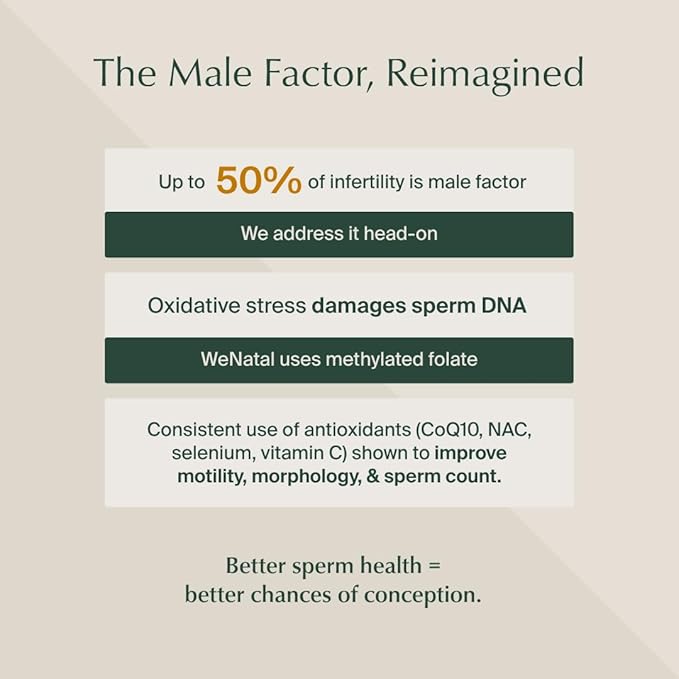 The Male Factor, Reimagined

Up to 50% of infertility is male factor

We address it head-on

Oxidative stress damages sperm DNA

WeNatal uses methylated folate

Consistent use of antioxidants (CoQ10, NAC, selenium, vitamin C) shown to improve motility, morphology, & sperm count.

Better sperm health = better chances of conception.